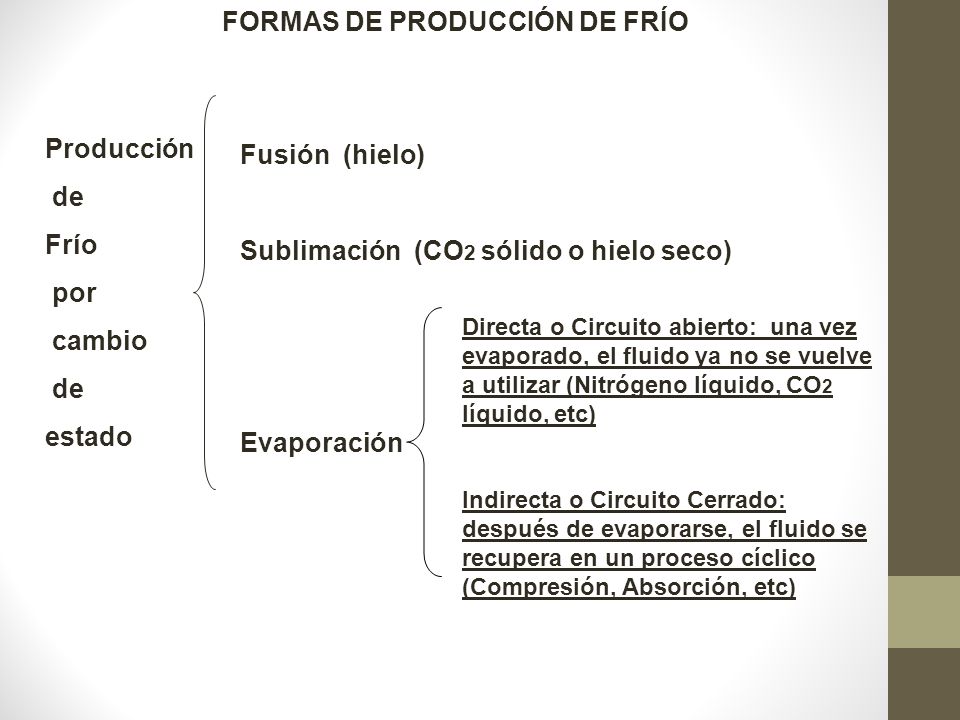 FORMAS DE PRODUCCIÓN DE FRÍO

Producción de Frío por cambio de estado

Fusión (hielo)

Sublimación ($CO_2$ sólido o hielo seco)

Evaporación

Directa o Circuito abierto: una vez evaporado, el fluido ya no se vuelve a utilizar (Nitrógeno líquido, $CO_2$ líquido, etc)

Indirecta o Circuito Cerrado: después de evaporarse, el fluido se recupera en un proceso cíclico (Compresión, Absorción, etc)